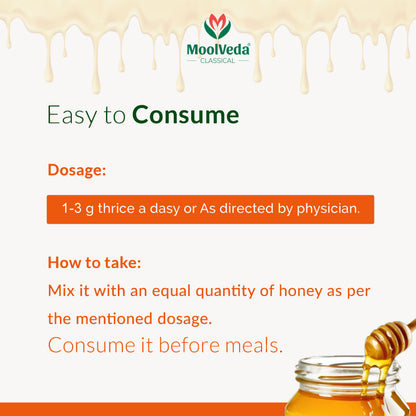 MoolVeda®
CLASSICAL

Easy to Consume

Dosage:

1-3 g thrice a dasy or As directed by physician.

How to take:
Mix it with an equal quantity of honey as per the mentioned dosage.
Consume it before meals.